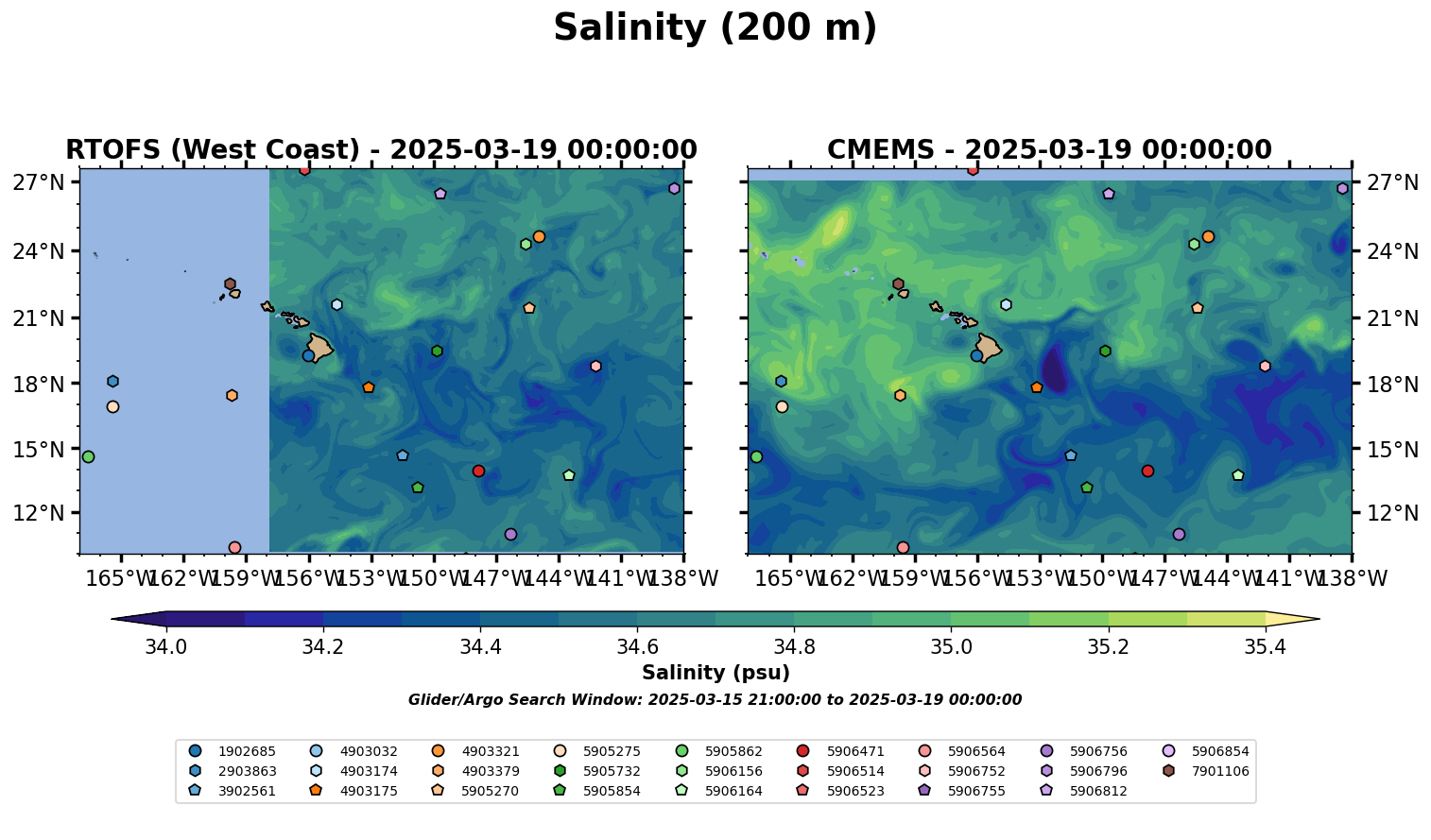 Salinity (200 m)

RTOFS (West Coast) - 2025-03-19 00:00:00

27°N
24°N
21°N
18°N
15°N
12°N

165°W 162°W 159°W 156°W 153°W 150°W 147°W 144°W 141°W 138°W

CMEMS - 2025-03-19 00:00:00

27°N
24°N
21°N
18°N
15°N
12°N

165°W 162°W 159°W 156°W 153°W 150°W 147°W 144°W 141°W 138°W

34.0 34.2 34.4 34.6 34.8 35.0 35.2 35.4

Salinity (psu)

Glider/Argo Search Window: 2025-03-15 21:00:00 to 2025-03-19 00:00:00

1902685
2903863
3902561
4903032
4903174
4903175
4903321
4903379
5905270
5905275
5905732
5905854
5905862
5906156
5906164
5906471
5906514
5906523
5906564
5906752
5906755
5906756
5906796
5906812
5906854
7901106